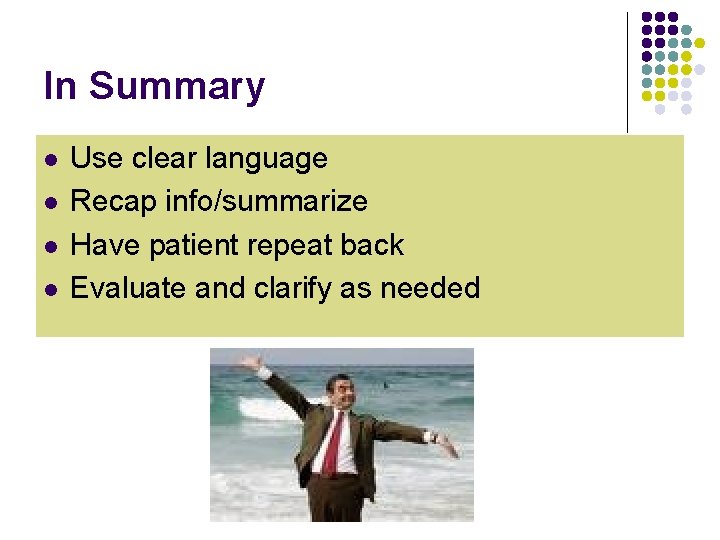 In Summary

- Use clear language
- Recap info/summarize
- Have patient repeat back
- Evaluate and clarify as needed